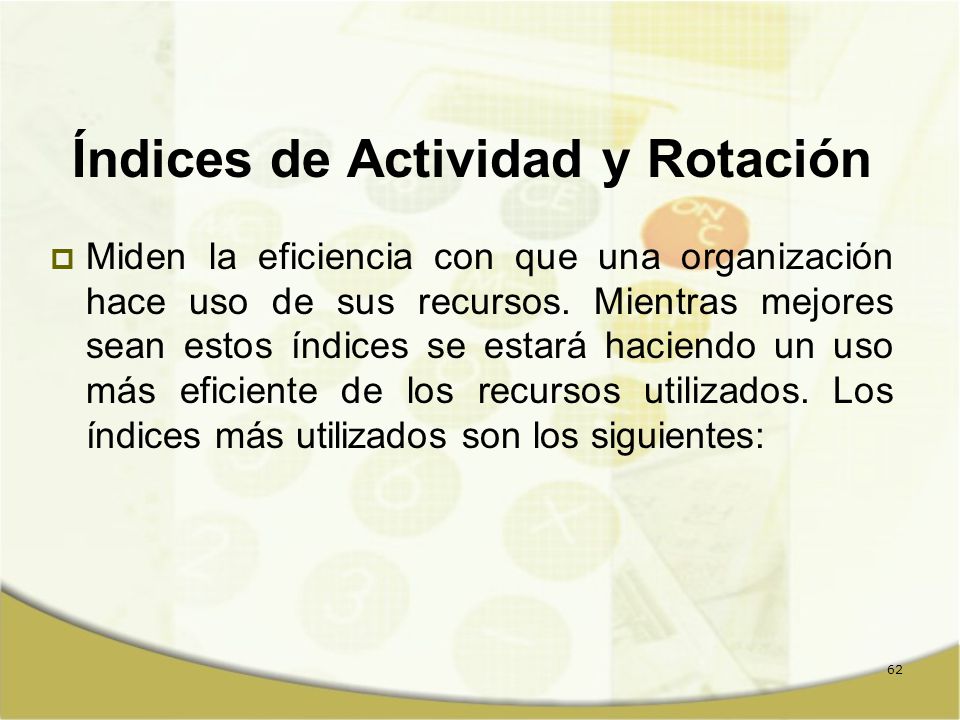 Índices de Actividad y Rotación

Miden la eficiencia con que una organización hace uso de sus recursos. Mientras mejores sean estos índices se estará haciendo un uso más eficiente de los recursos utilizados. Los índices más utilizados son los siguientes:

62